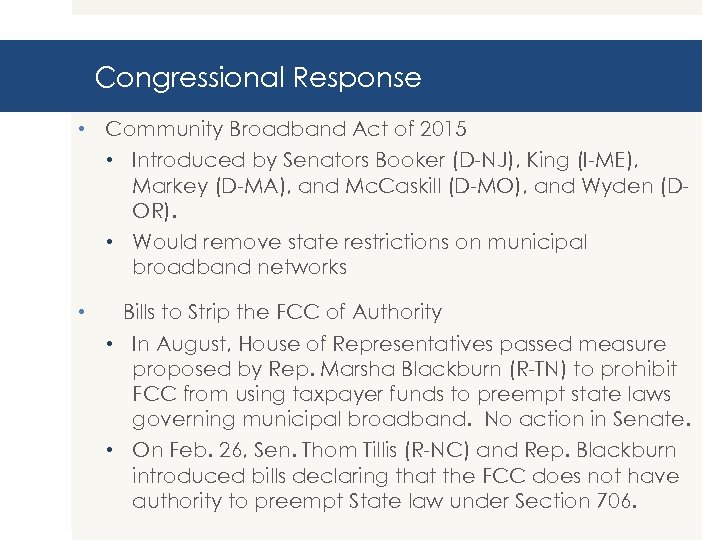 Congressional Response

• Community Broadband Act of 2015
 • Introduced by Senators Booker (D-NJ), King (I-ME), Markey (D-MA), and McCaskill (D-MO), and Wyden (D-OR).
 • Would remove state restrictions on municipal broadband networks

• Bills to Strip the FCC of Authority
 • In August, House of Representatives passed measure proposed by Rep. Marsha Blackburn (R-TN) to prohibit FCC from using taxpayer funds to preempt state laws governing municipal broadband. No action in Senate.
 • On Feb. 26, Sen. Thom Tillis (R-NC) and Rep. Blackburn introduced bills declaring that the FCC does not have authority to preempt State law under Section 706.